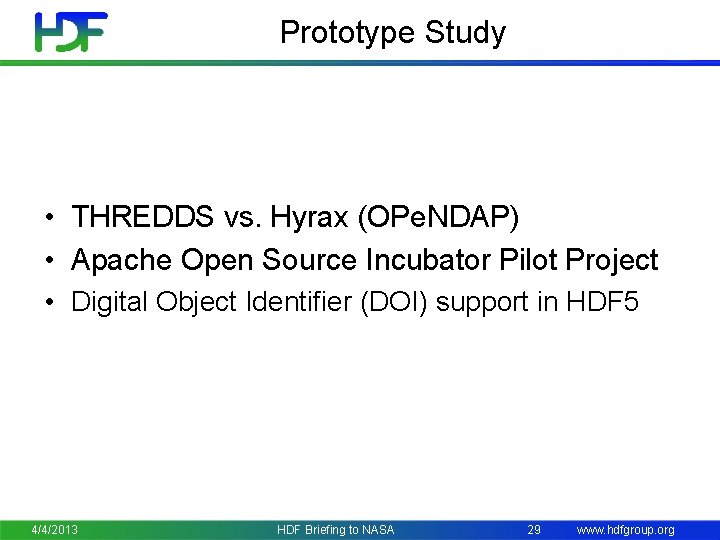 HDF

Prototype Study

• THREDDS vs. Hyrax (OPeNDAP)
• Apache Open Source Incubator Pilot Project
• Digital Object Identifier (DOI) support in HDF5

4/4/2013 HDF Briefing to NASA 29 www.hdfgroup.org